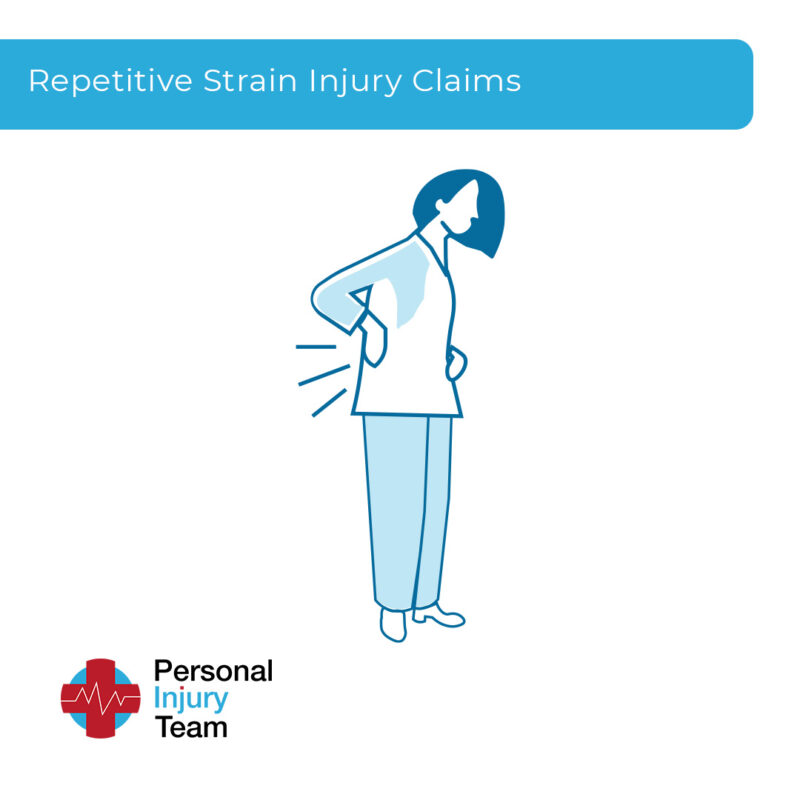 Repetitive Strain Injury Claims

Personal
Injury
Team